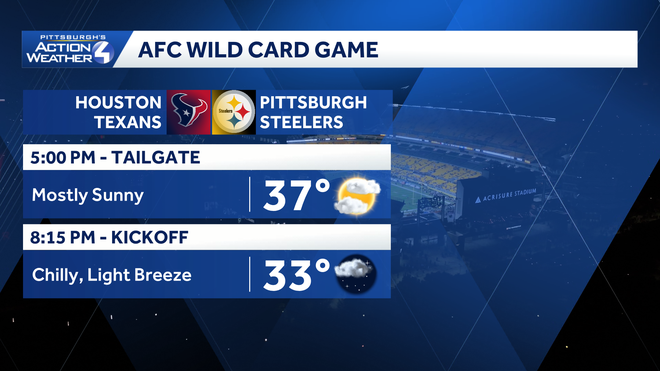 PITTSBURGH'S ACTION WEATHER 4

AFC WILD CARD GAME

HOUSTON TEXANS

Steelers

PITTSBURGH STEELERS

5:00 PM - TAILGATE

Mostly Sunny

37°

8:15 PM - KICKOFF

Chilly, Light Breeze

33°

ACRISURE STADIUM